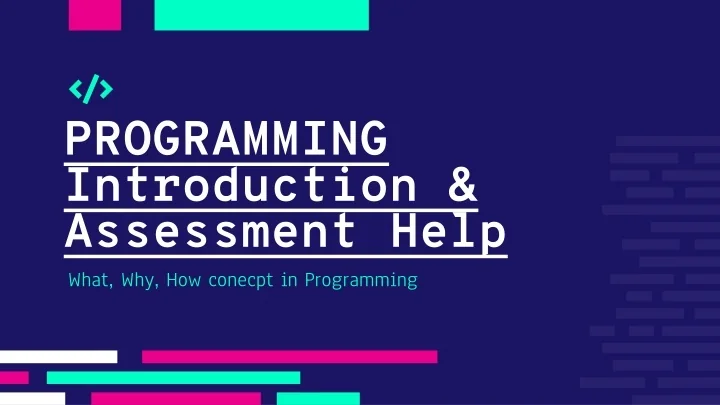 </>

PROGRAMMING
Introduction &
Assessment Help

What, Why, How conecpt in Programming